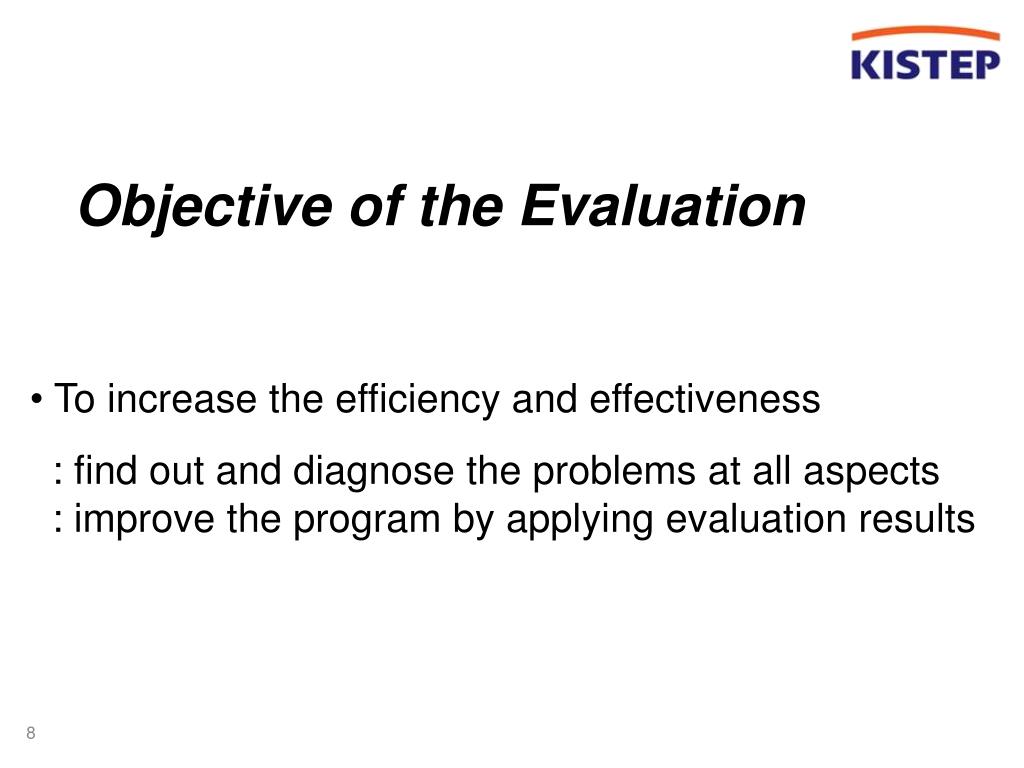 KISTEP

Objective of the Evaluation

• To increase the efficiency and effectiveness

: find out and diagnose the problems at all aspects
: improve the program by applying evaluation results

8